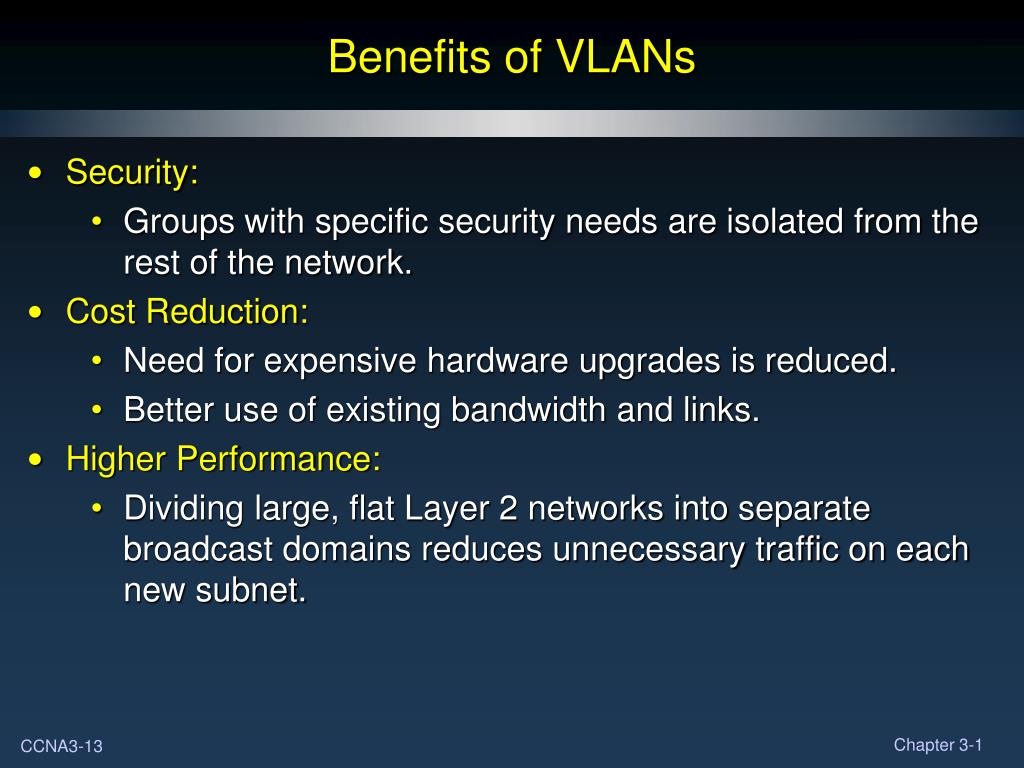 Benefits of VLANs

• Security:
  • Groups with specific security needs are isolated from the rest of the network.
• Cost Reduction:
  • Need for expensive hardware upgrades is reduced.
  • Better use of existing bandwidth and links.
• Higher Performance:
  • Dividing large, flat Layer 2 networks into separate broadcast domains reduces unnecessary traffic on each new subnet.

CCNA3-13

Chapter 3-1